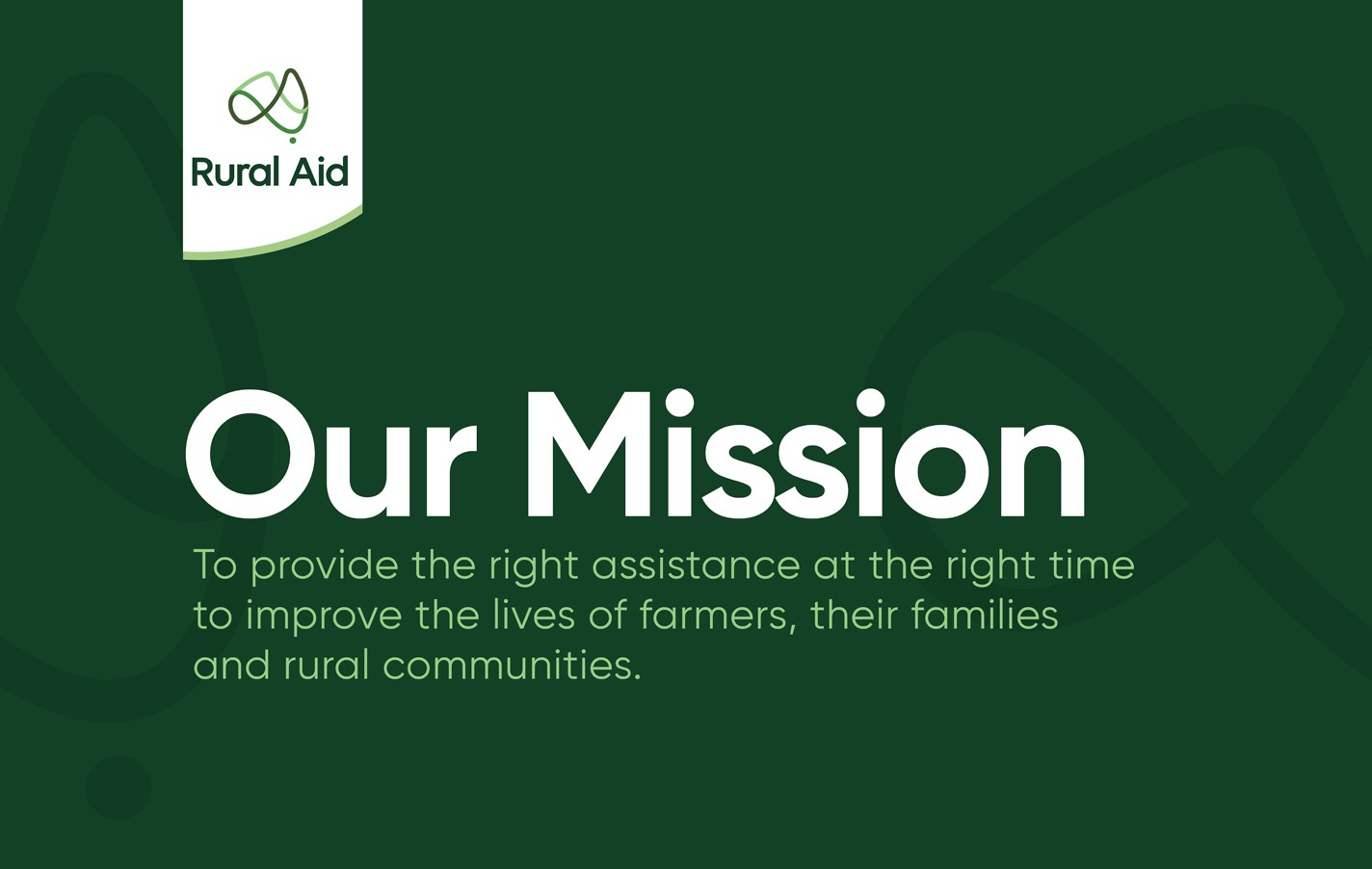 Rural Aid

Our Mission

To provide the right assistance at the right time to improve the lives of farmers, their families and rural communities.